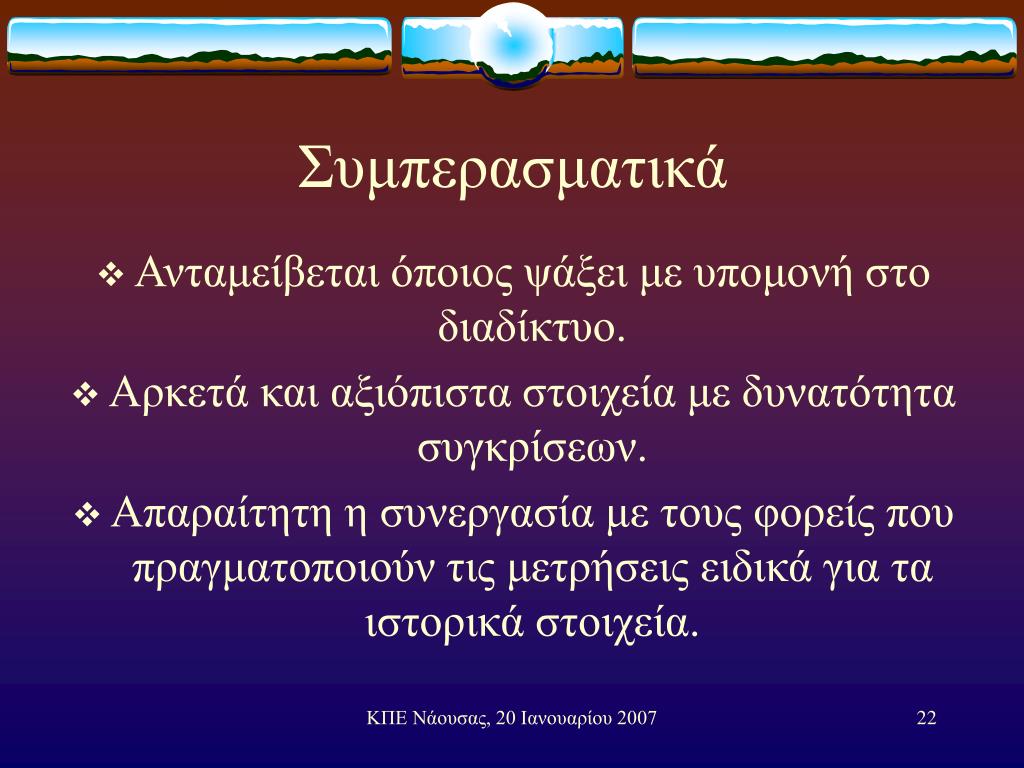 Συμπερασματικά

❖ Ανταμείβεται όποιος ψάξει με υπομονή στο διαδίκτυο.

❖ Αρκετά και αξιόπιστα στοιχεία με δυνατότητα συγκρίσεων.

❖ Απαραίτητη η συνεργασία με τους φορείς που πραγματοποιούν τις μετρήσεις ειδικά για τα ιστορικά στοιχεία.

ΚΠΕ Νάουσας, 20 Ιανουαρίου 2007

22